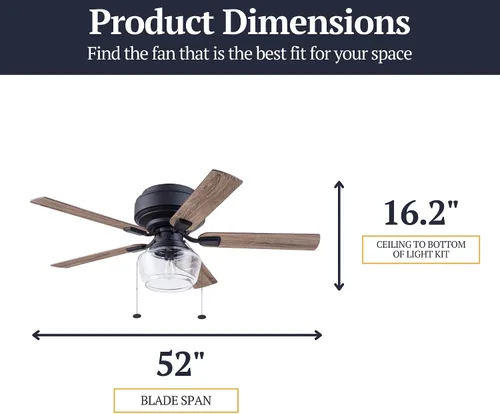 Product Dimensions
Find the fan that is the best fit for your space

16.2"
CEILING TO BOTTOM OF LIGHT KIT

52"
BLADE SPAN